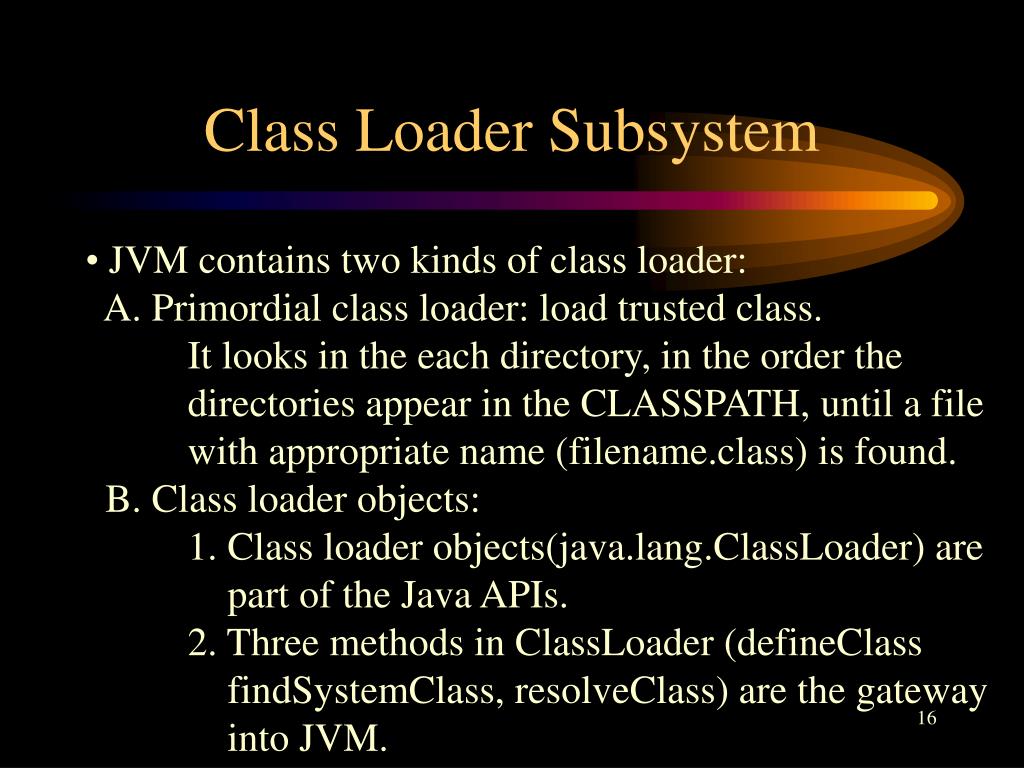 Class Loader Subsystem

• JVM contains two kinds of class loader:

A. Primordial class loader: load trusted class.

It looks in the each directory, in the order the directories appear in the CLASSPATH, until a file with appropriate name (filename.class) is found.

B. Class loader objects:

1. Class loader objects(java.lang.ClassLoader) are part of the Java APIs.

2. Three methods in ClassLoader (defineClass findSystemClass, resolveClass) are the gateway into JVM.

16